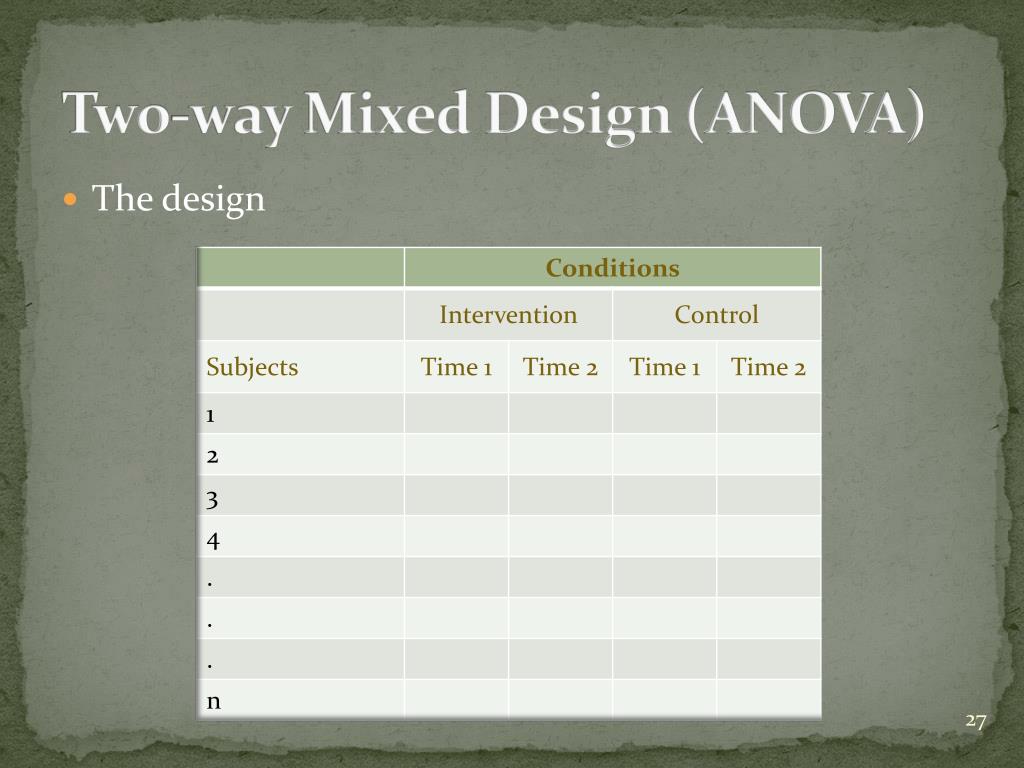 Two-way Mixed Design (ANOVA)

The design

| | Conditions | | | |
|---|---|---|---|---|
| | Intervention | | Control | |
| Subjects | Time 1 | Time 2 | Time 1 | Time 2 |
| 1 | | | | |
| 2 | | | | |
| 3 | | | | |
| 4 | | | | |
| . | | | | |
| . | | | | |
| . | | | | |
| n | | | | |

27